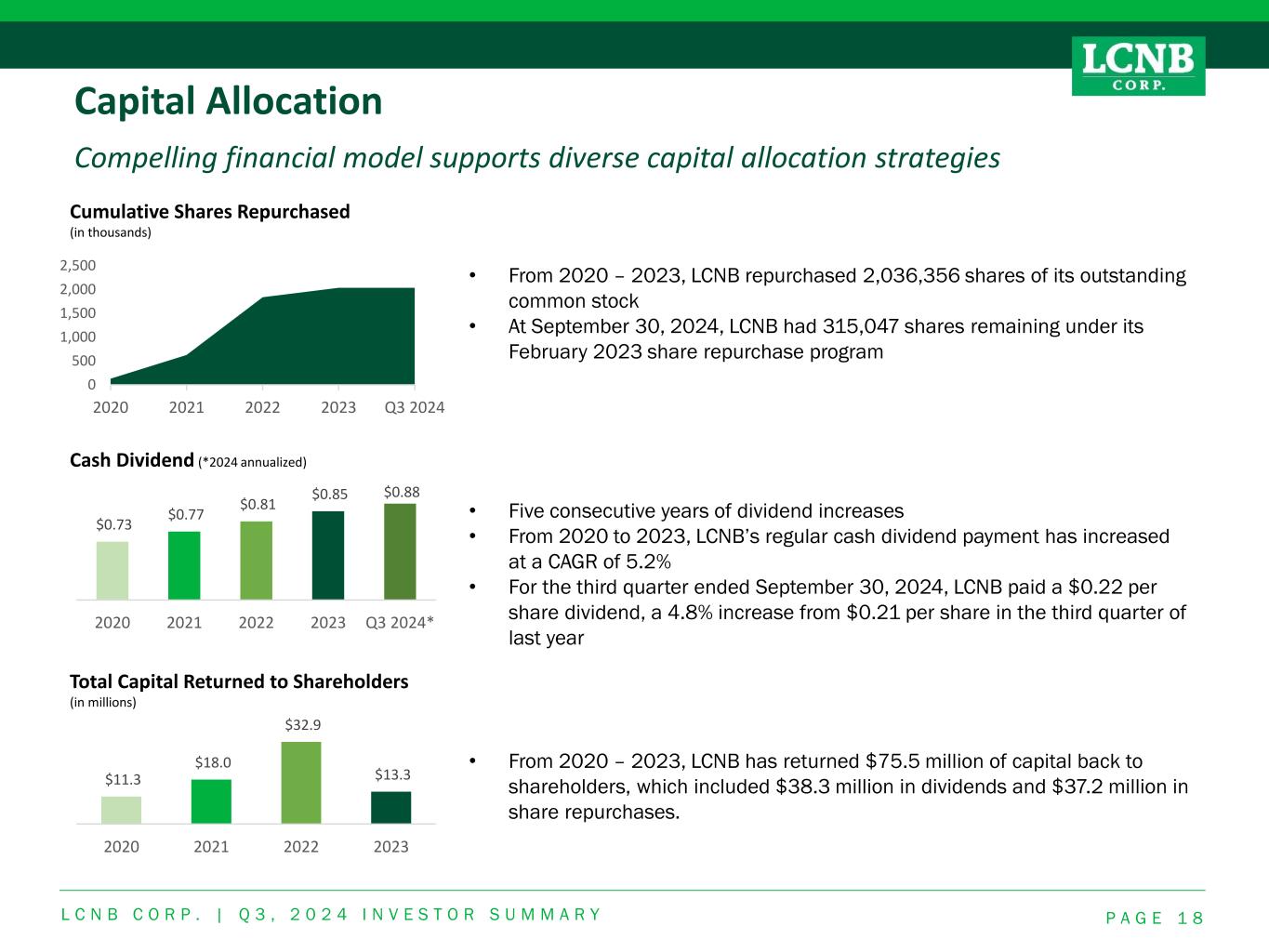 LCNB CORP.

Capital Allocation

Compelling financial model supports diverse capital allocation strategies

Cumulative Shares Repurchased
(in thousands)

2,500
2,000
1,500
1,000
500
0

2020 2021 2022 2023 Q3 2024

• From 2020 – 2023, LCNB repurchased 2,036,356 shares of its outstanding common stock
• At September 30, 2024, LCNB had 315,047 shares remaining under its February 2023 share repurchase program

Cash Dividend (*2024 annualized)

$0.73 $0.77 $0.81 $0.85 $0.88

2020 2021 2022 2023 Q3 2024*

• Five consecutive years of dividend increases
• From 2020 to 2023, LCNB's regular cash dividend payment has increased at a CAGR of 5.2%
• For the third quarter ended September 30, 2024, LCNB paid a $0.22 per share dividend, a 4.8% increase from $0.21 per share in the third quarter of last year

Total Capital Returned to Shareholders
(in millions)

$11.3 $18.0 $32.9 $13.3

2020 2021 2022 2023

• From 2020 – 2023, LCNB has returned $75.5 million of capital back to shareholders, which included $38.3 million in dividends and $37.2 million in share repurchases.

LCNB CORP. | Q3, 2024 INVESTOR SUMMARY

PAGE 18